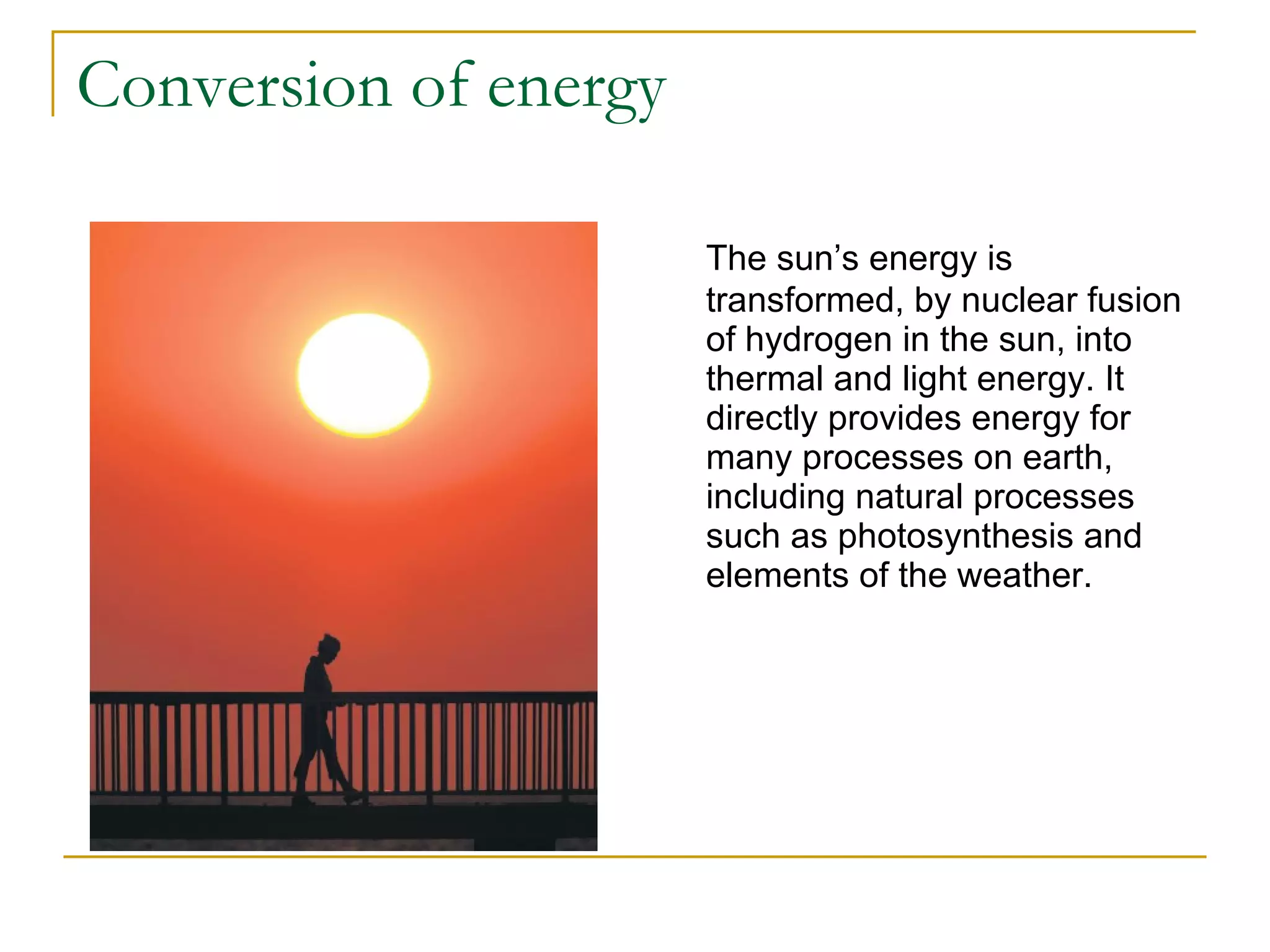 Conversion of energy

The sun’s energy is transformed, by nuclear fusion of hydrogen in the sun, into thermal and light energy. It directly provides energy for many processes on earth, including natural processes such as photosynthesis and elements of the weather.